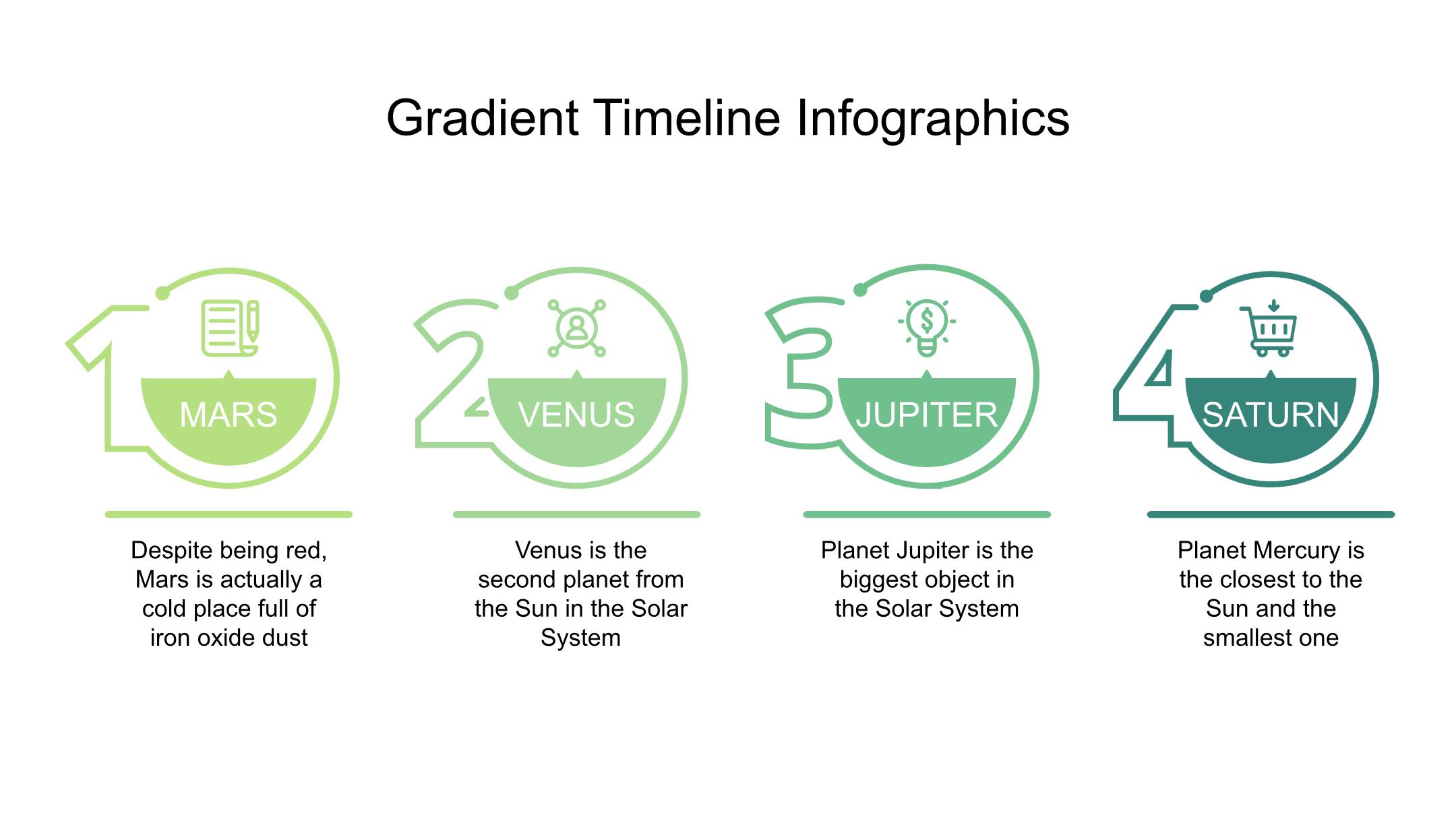 Gradient Timeline Infographics

1
MARS
Despite being red, Mars is actually a cold place full of iron oxide dust

2
VENUS
Venus is the second planet from the Sun in the Solar System

3
JUPITER
Planet Jupiter is the biggest object in the Solar System

4
SATURN
Planet Mercury is the closest to the Sun and the smallest one